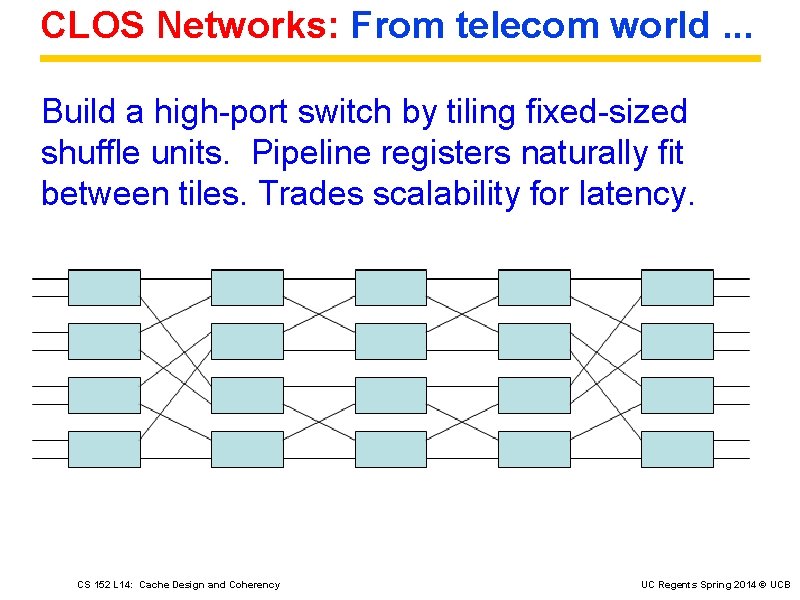 CLOS Networks: From telecom world ...

Build a high-port switch by tiling fixed-sized shuffle units.  Pipeline registers naturally fit between tiles. Trades scalability for latency.

CS 152 L14:  Cache Design and Coherency

UC Regents Spring 2014 © UCB